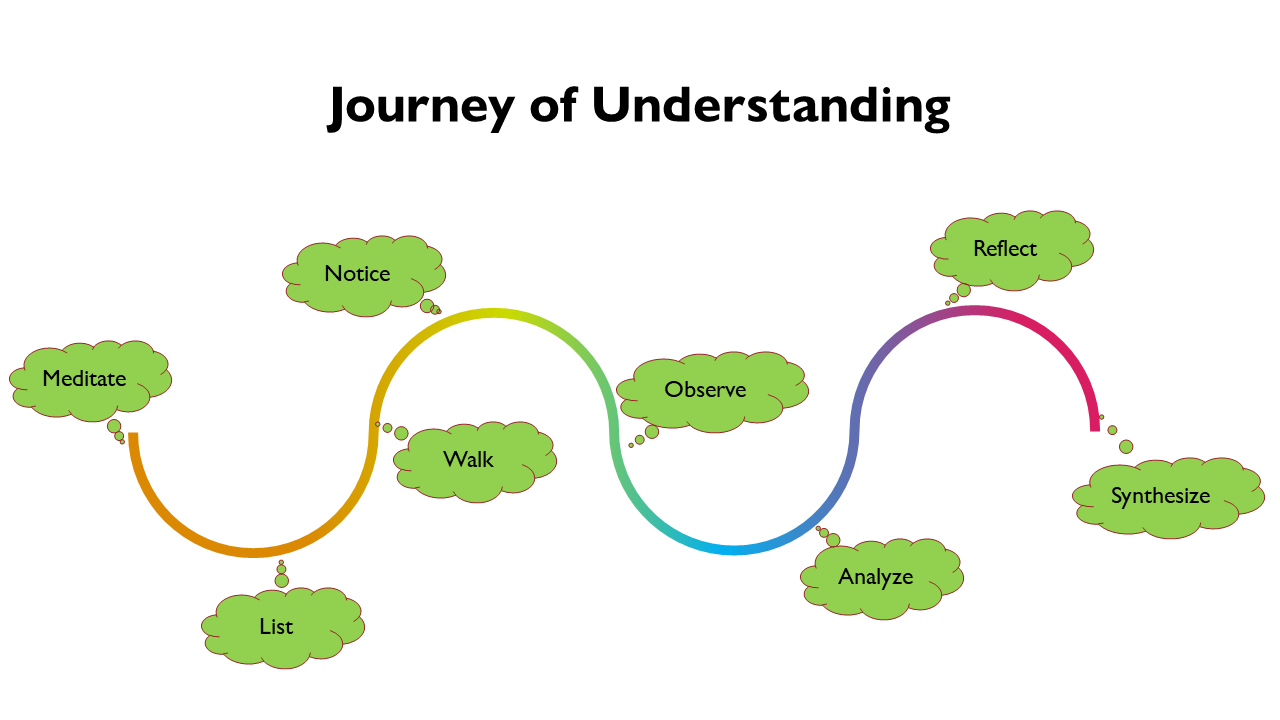 Journey of Understanding

Meditate

List

Walk

Notice

Observe

Analyze

Reflect

Synthesize